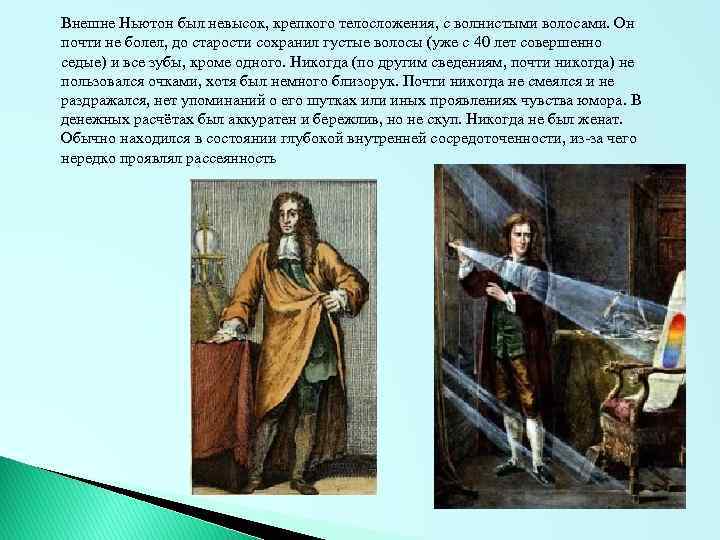 Внешне Ньютон был невысок, крепкого телосложения, с волнистыми волосами. Он почти не болел, до старости сохранил густые волосы (уже с 40 лет совершенно седые) и все зубы, кроме одного. Никогда (по другим сведениям, почти никогда) не пользовался очками, хотя был немного близорук. Почти никогда не смеялся и не раздражался, нет упоминаний о его шутках или иных проявлениях чувства юмора. В денежных расчётах был аккуратен и бережлив, но не скуп. Никогда не был женат. Обычно находился в состоянии глубокой внутренней сосредоточенности, из-за чего нередко проявлял рассеянность